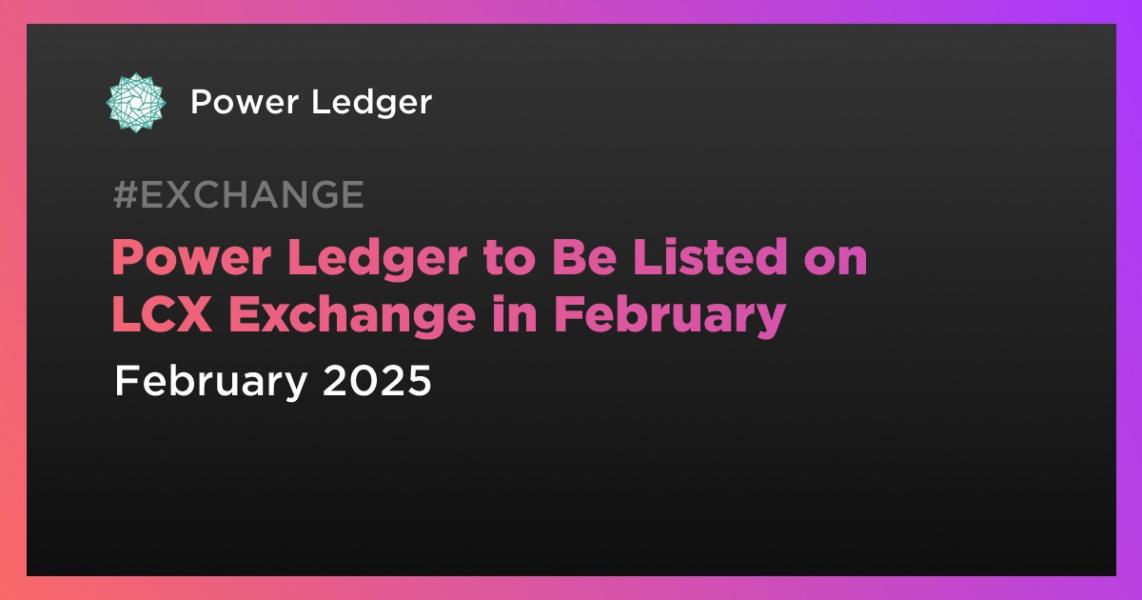 Power Ledger

#EXCHANGE

Power Ledger to Be Listed on LCX Exchange in February

February 2025